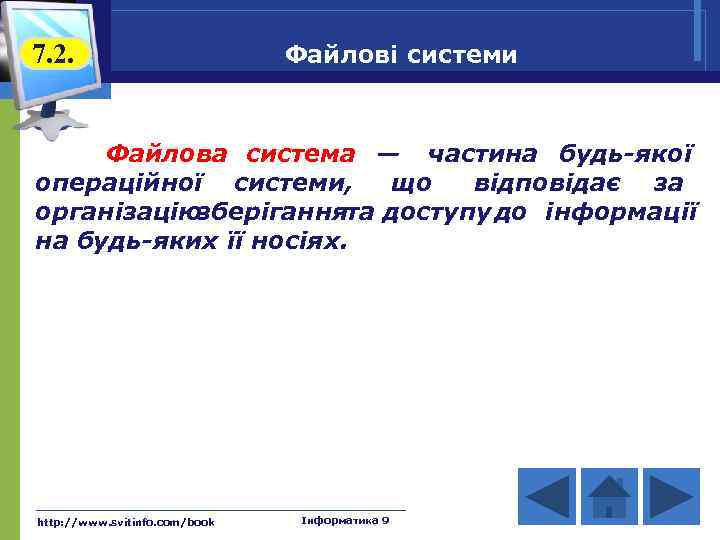 7.2.

Файлові системи

Файлова система — частина будь-якої операційної системи, що відповідає за організаціюзберіганнята доступудо інформації на будь-яких її носіях.

http://www.svitinfo.com/book

Інформатика 9